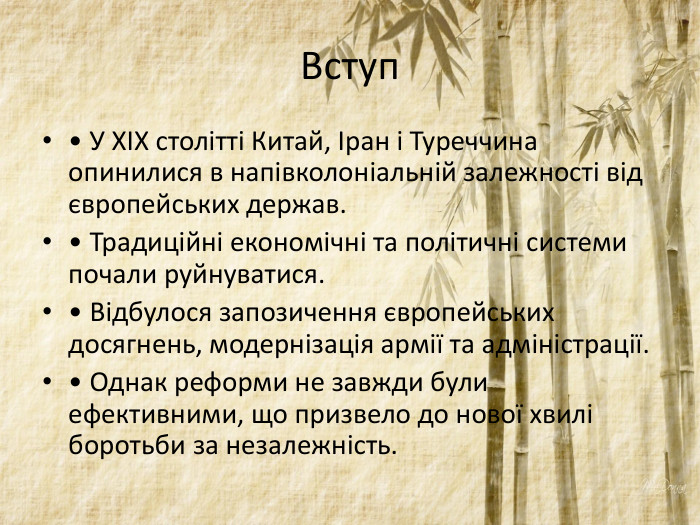 Вступ

• • У XIX столітті Китай, Іран і Туреччина опинилися в напівколоніальній залежності від європейських держав.

• • Традиційні економічні та політичні системи почали руйнуватися.

• • Відбулося запозичення європейських досягнень, модернізація армії та адміністрації.

• • Однак реформи не завжди були ефективними, що призвело до нової хвилі боротьби за незалежність.